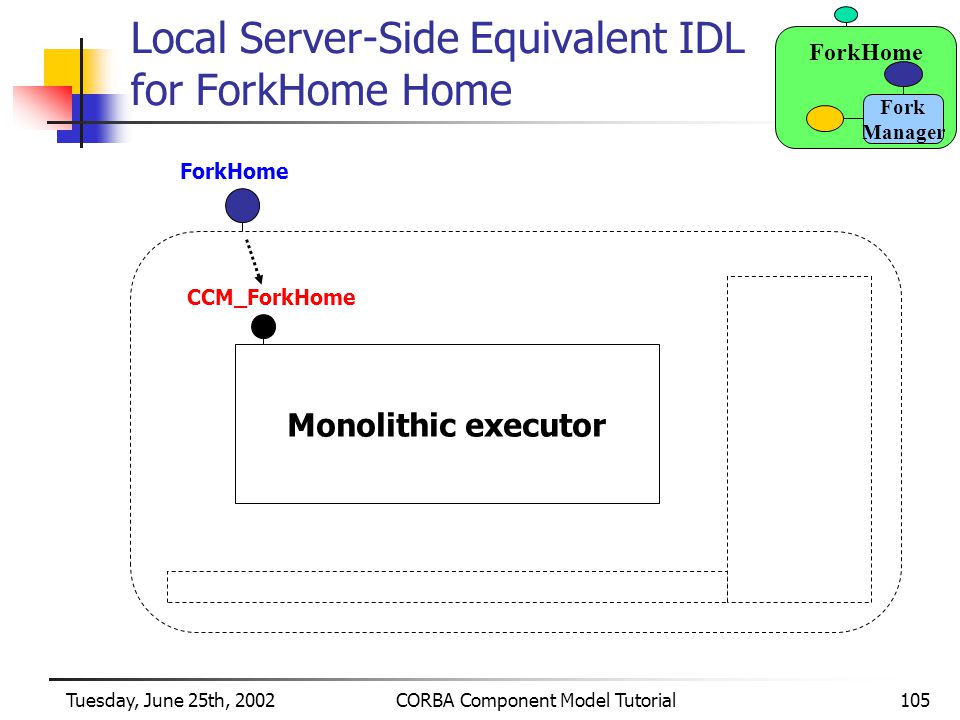 Local Server-Side Equivalent IDL for ForkHome Home

ForkHome

Fork Manager

ForkHome

CCM_ForkHome

Monolithic executor

Tuesday, June 25th, 2002

CORBA Component Model Tutorial

105